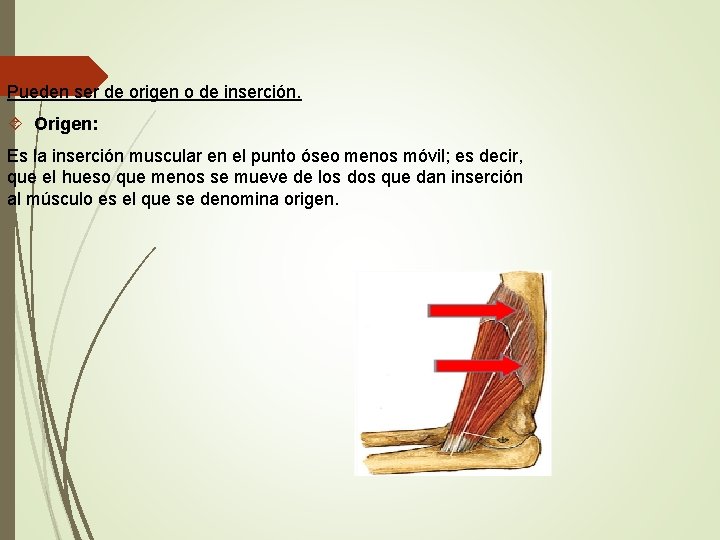 Pueden ser de origen o de inserción.

Origen:

Es la inserción muscular en el punto óseo menos móvil; es decir, que el hueso que menos se mueve de los dos que dan inserción al músculo es el que se denomina origen.